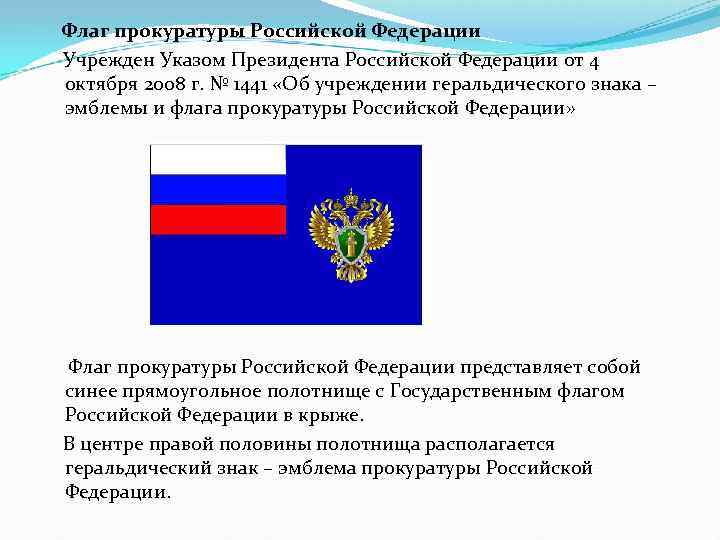 Флаг прокуратуры Российской Федерации

Учрежден Указом Президента Российской Федерации от 4 октября 2008 г. № 1441 «Об учреждении геральдического знака – эмблемы и флага прокуратуры Российской Федерации»

Флаг прокуратуры Российской Федерации представляет собой синее прямоугольное полотнище с Государственным флагом Российской Федерации в крыже.

В центре правой половины полотнища располагается геральдический знак – эмблема прокуратуры Российской Федерации.